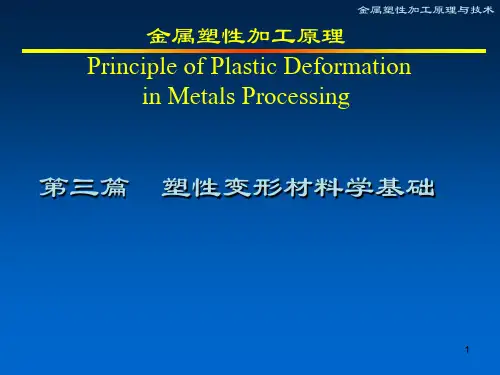 金属塑性加工原理与技术

金属塑性加工原理

Principle of Plastic Deformation in Metals Processing

第三篇　塑性变形材料学基础

1